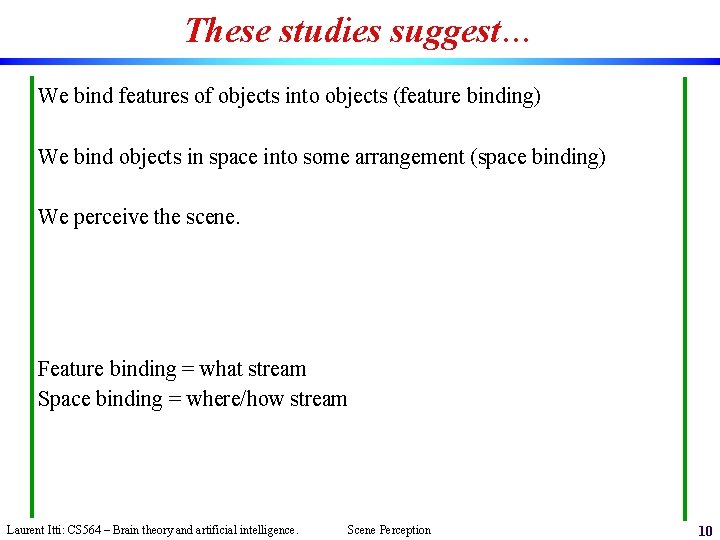 These studies suggest…

We bind features of objects into objects (feature binding)

We bind objects in space into some arrangement (space binding)

We perceive the scene.

Feature binding = what stream
Space binding = where/how stream

Laurent Itti: CS564 – Brain theory and artificial intelligence. Scene Perception 10